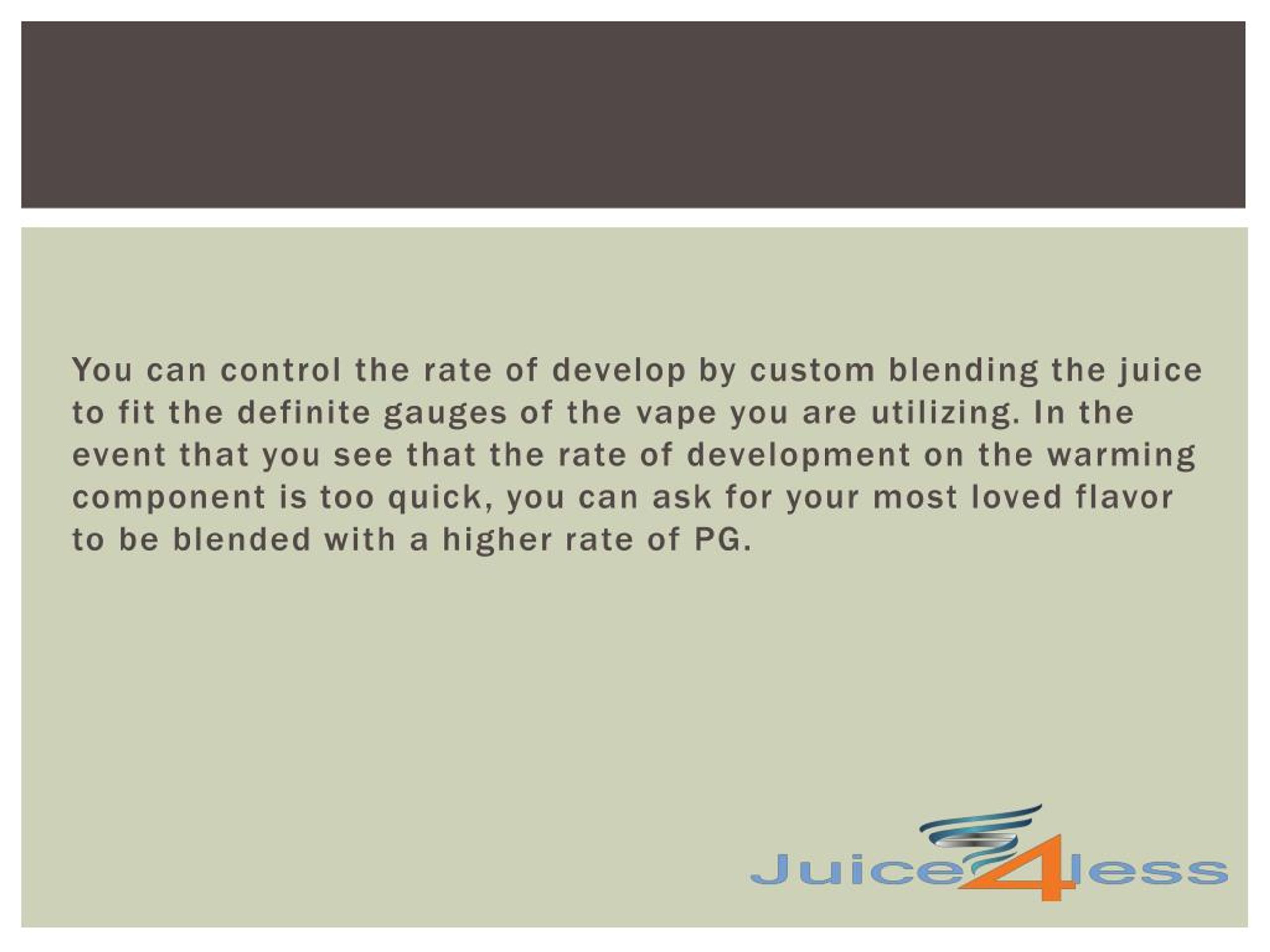 You can control the rate of develop by custom blending the juice to fit the definite gauges of the vape you are utilizing. In the event that you see that the rate of development on the warming component is too quick, you can ask for your most loved flavor to be blended with a higher rate of PG.

Juice4less